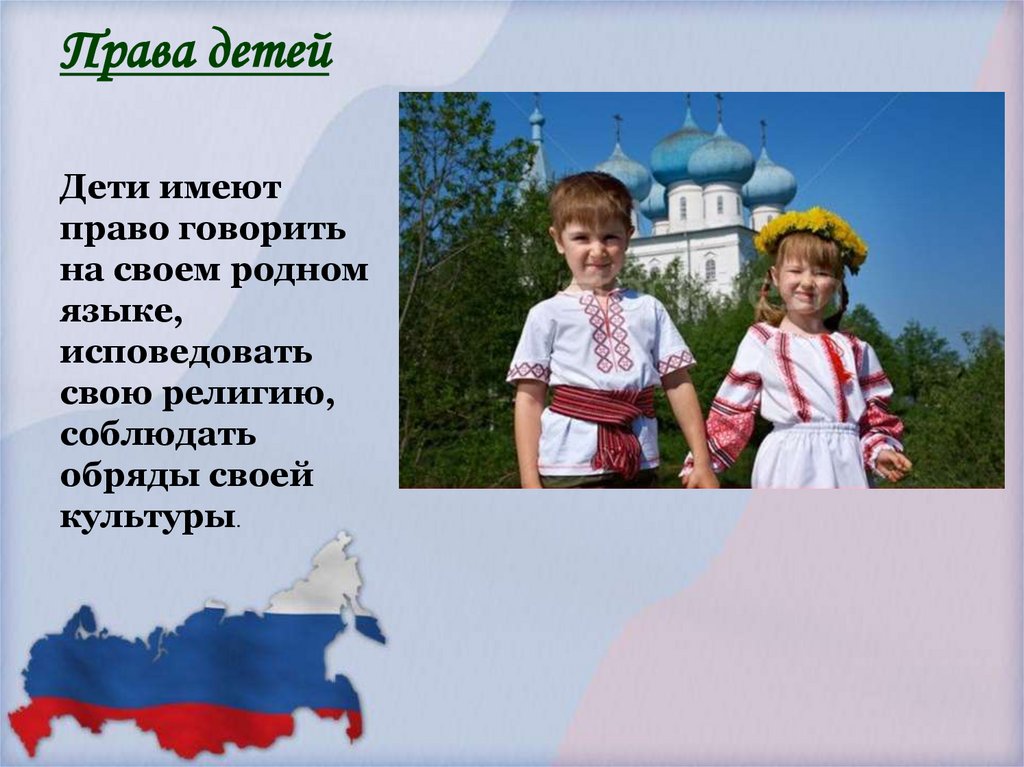 Права детей

Дети имеют право говорить на своем родном языке, исповедовать свою религию, соблюдать обряды своей культуры.